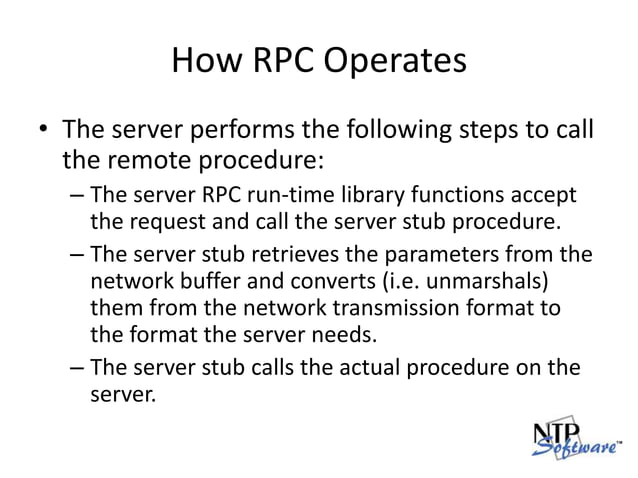 How RPC Operates

• The server performs the following steps to call the remote procedure:

– The server RPC run-time library functions accept the request and call the server stub procedure.

– The server stub retrieves the parameters from the network buffer and converts (i.e. unmarshals) them from the network transmission format to the format the server needs.

– The server stub calls the actual procedure on the server.

NTP Software™